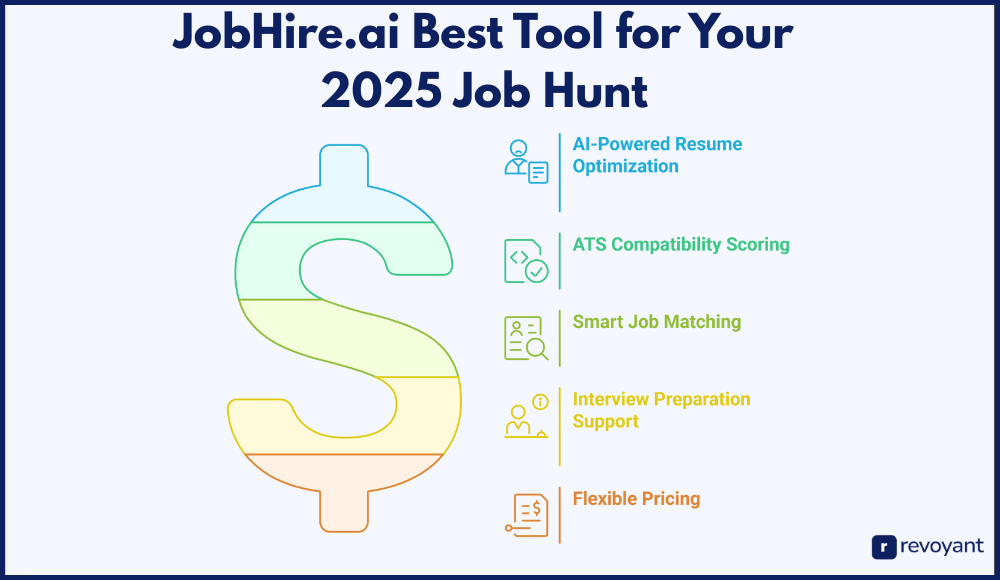 JobHire.ai Best Tool for Your 2025 Job Hunt

AI-Powered Resume Optimization

ATS Compatibility Scoring

Smart Job Matching

Interview Preparation Support

Flexible Pricing

r revoyant